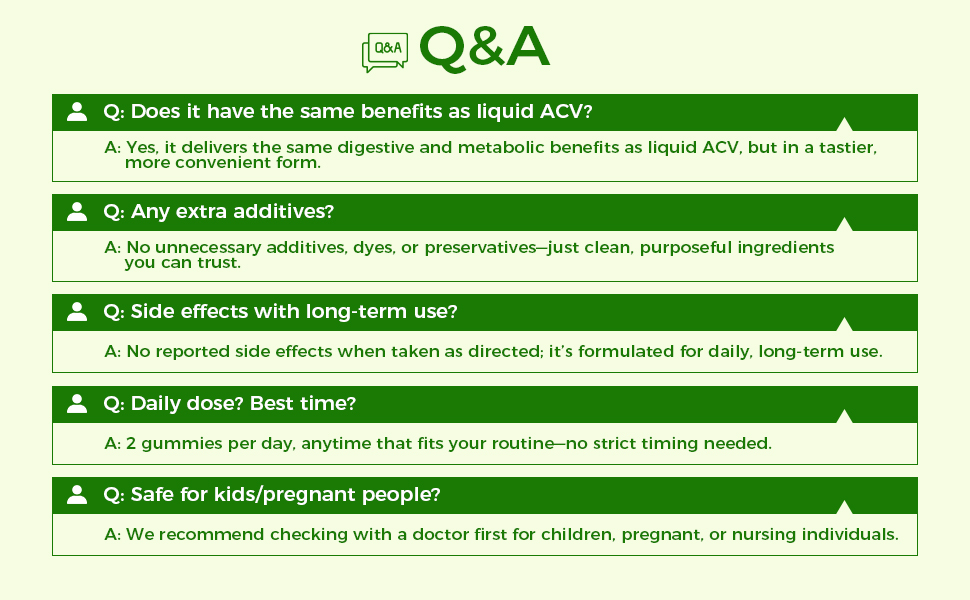 Q&A Q&A

Q: Does it have the same benefits as liquid ACV?

A: Yes, it delivers the same digestive and metabolic benefits as liquid ACV, but in a tastier, more convenient form.

Q: Any extra additives?

A: No unnecessary additives, dyes, or preservatives—just clean, purposeful ingredients you can trust.

Q: Side effects with long-term use?

A: No reported side effects when taken as directed; it's formulated for daily, long-term use.

Q: Daily dose? Best time?

A: 2 gummies per day, anytime that fits your routine—no strict timing needed.

Q: Safe for kids/pregnant people?

A: We recommend checking with a doctor first for children, pregnant, or nursing individuals.